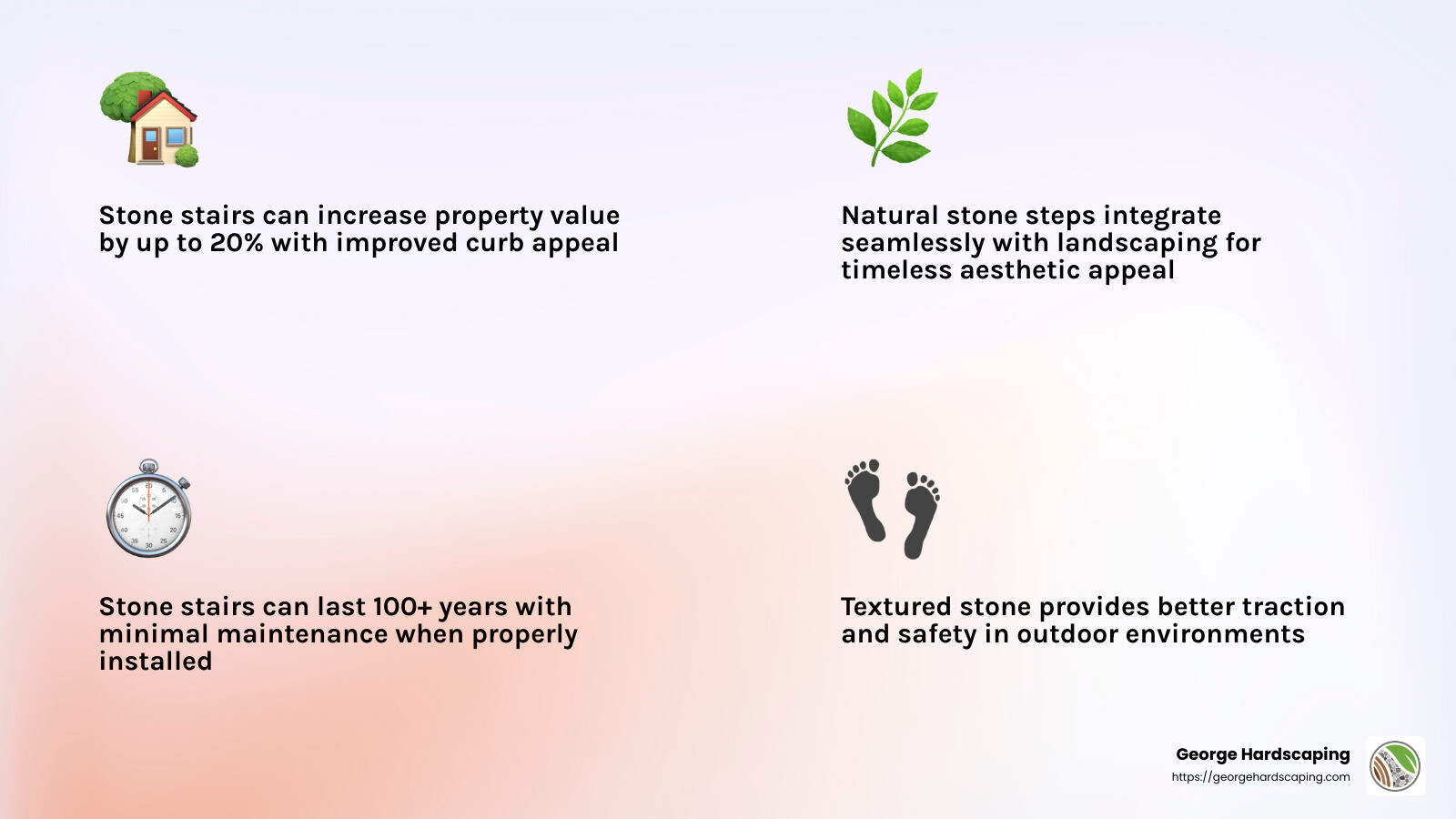 Stone stairs can increase property value by up to 20% with improved curb appeal

Natural stone steps integrate seamlessly with landscaping for timeless aesthetic appeal

Stone stairs can last 100+ years with minimal maintenance when properly installed

Textured stone provides better traction and safety in outdoor environments

George Hardscaping
https://georgehardscaping.com